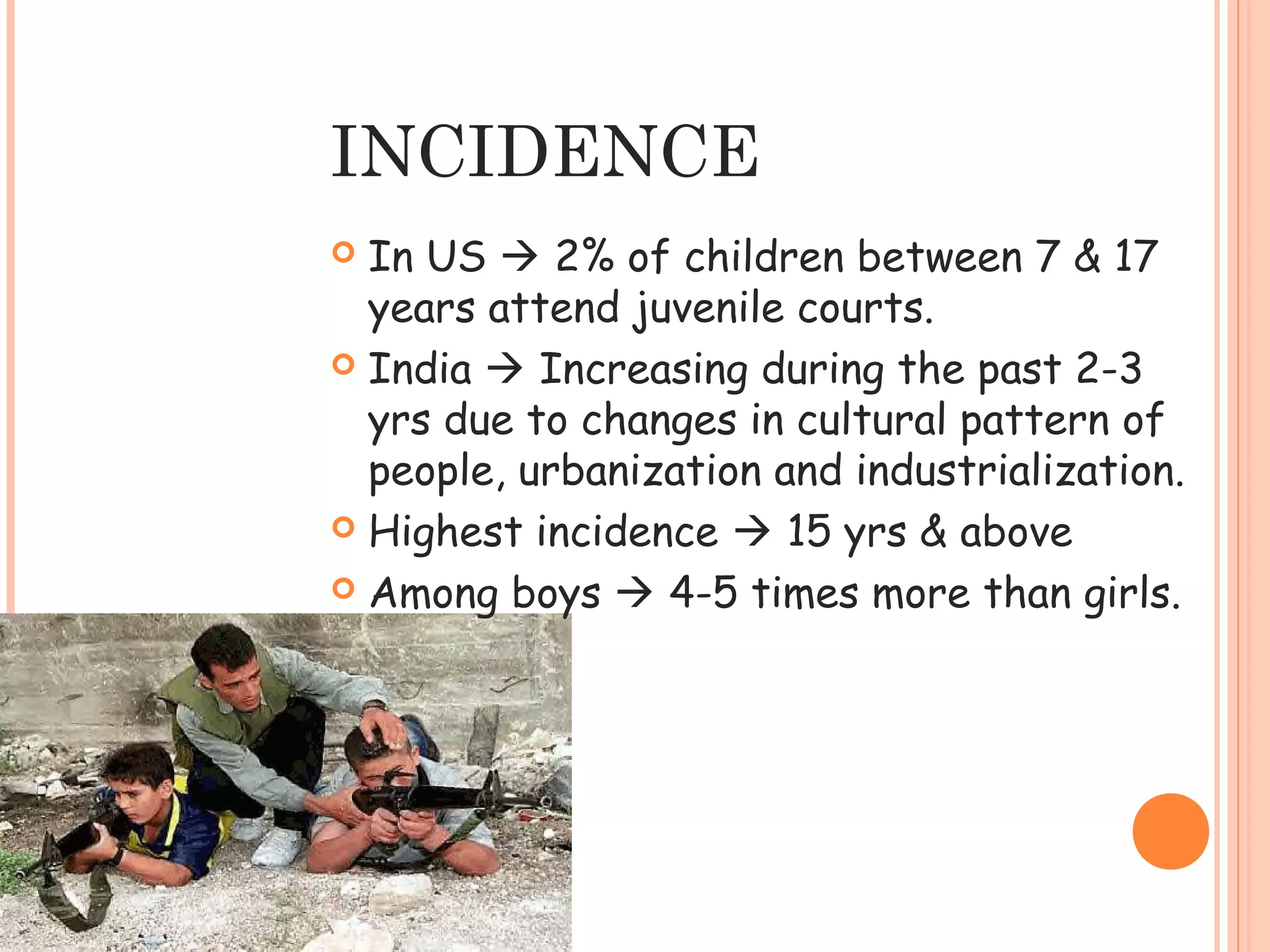 INCIDENCE

In US → 2% of children between 7 & 17 years attend juvenile courts.

India → Increasing during the past 2-3 yrs due to changes in cultural pattern of people, urbanization and industrialization.

Highest incidence → 15 yrs & above

Among boys → 4-5 times more than girls.